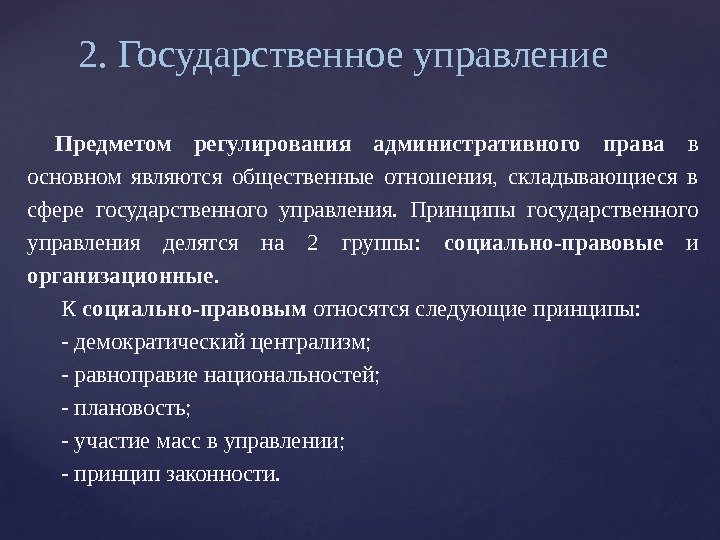 2. Государственное управление

Предметом регулирования административного права в основном являются общественные отношения, складывающиеся в сфере государственного управления. Принципы государственного управления делятся на 2 группы: социально-правовые и организационные.

К социально-правовым относятся следующие принципы:

- демократический централизм;

- равноправие национальностей;

- плановость;

- участие масс в управлении;

- принцип законности.